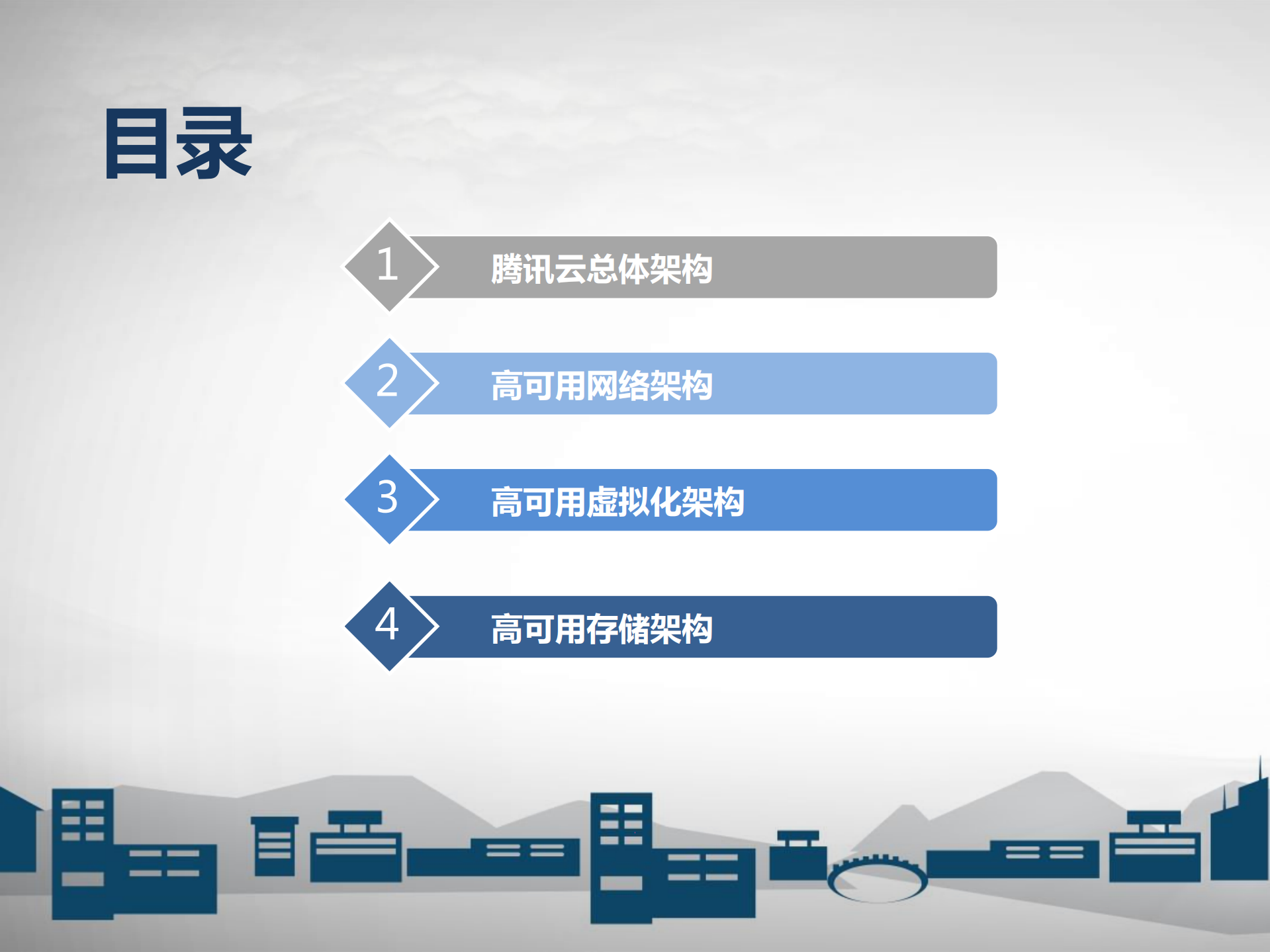 目录

1 腾讯云总体架构

2 高可用网络架构

3 高可用虚拟化架构

4 高可用存储架构